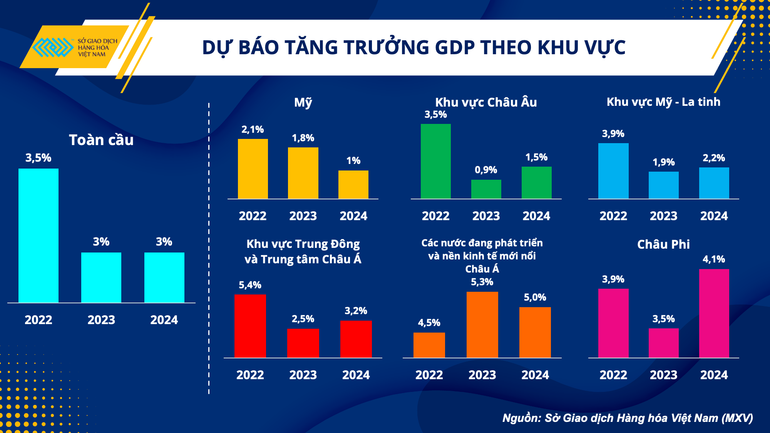 SỞ GIAO DỊCH HÀNG HÓA VIỆT NAM

DỰ BÁO TĂNG TRƯỞNG GDP THEO KHU VỰC

Toàn cầu

3,5%
3%
3%
2022
2023
2024

Mỹ

2,1%
1,8%
1%
2022
2023
2024

Khu vực Châu Âu

3,5%
0,9%
1,5%
2022
2023
2024

Khu vực Mỹ - La tinh

3,9%
1,9%
2,2%
2022
2023
2024

Khu vực Trung Đông và Trung tâm Châu Á

5,4%
2,5%
3,2%
2022
2023
2024

Các nước đang phát triển và nền kinh tế mới nổi Châu Á

4,5%
5,3%
5,0%
2022
2023
2024

Châu Phi

3,9%
3,5%
4,1%
2022
2023
2024

Nguồn: Sở Giao dịch Hàng hóa Việt Nam (MXV)